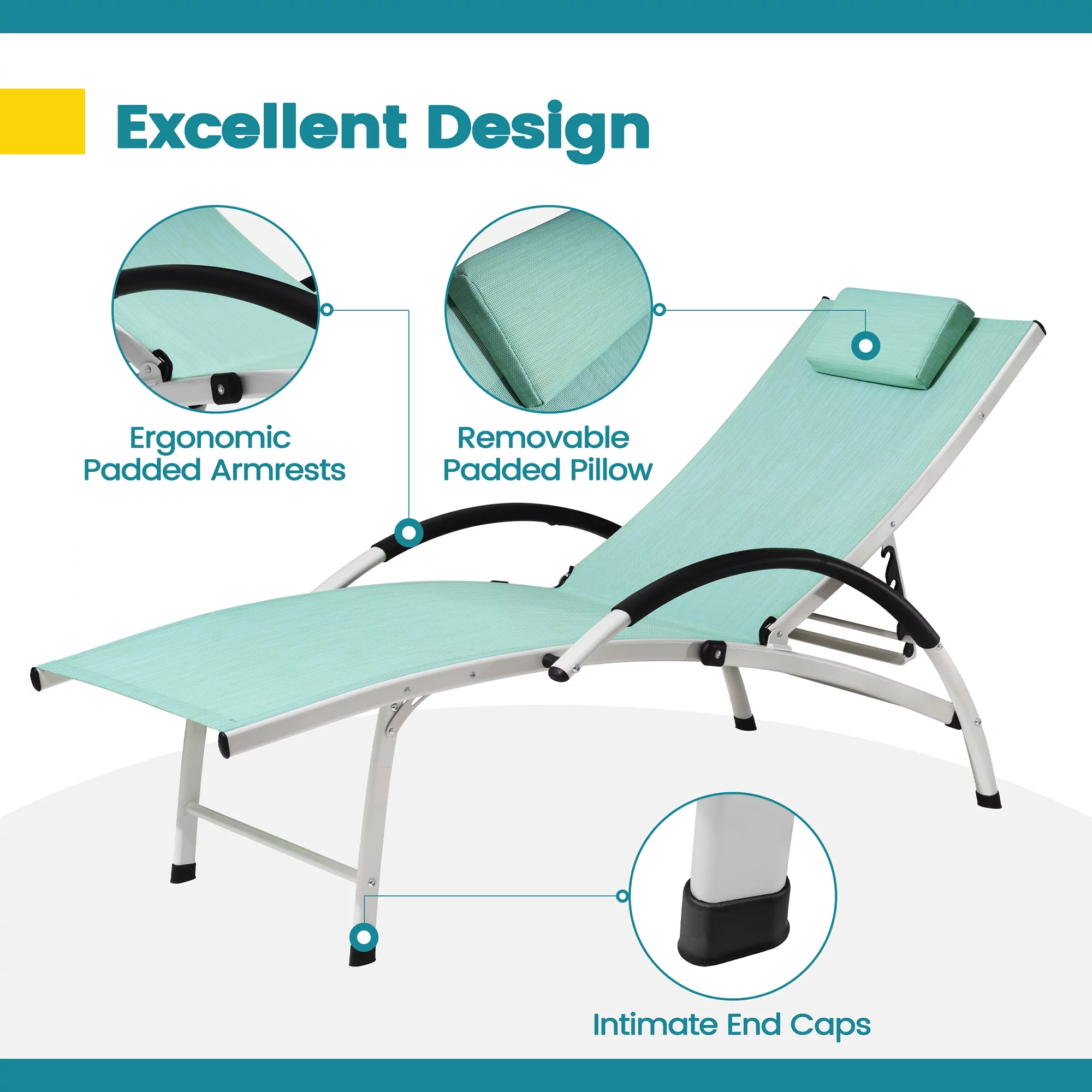 Excellent Design

Ergonomic Padded Armrests

Removable Padded Pillow

Intimate End Caps